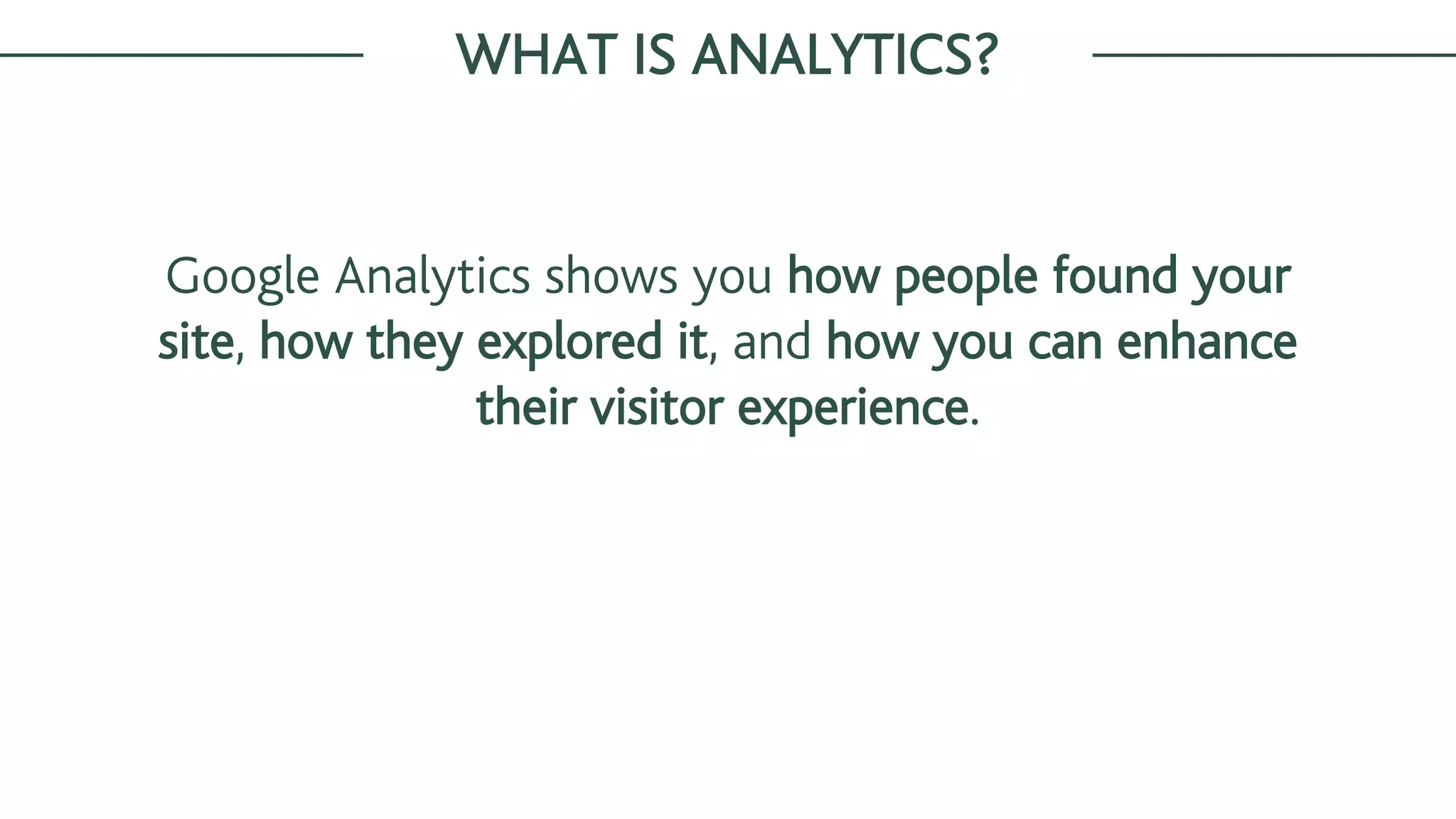 WHAT IS ANALYTICS?

Google Analytics shows you how people found your site, how they explored it, and how you can enhance their visitor experience.